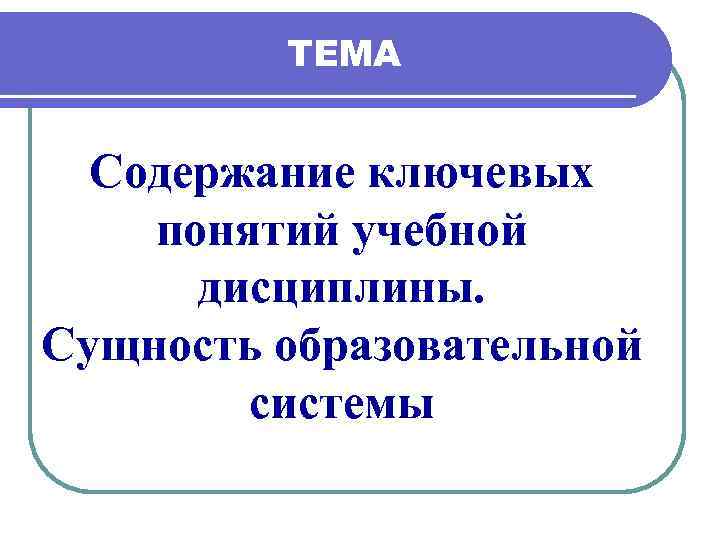 ТЕМА

Содержание ключевых понятий учебной дисциплины. Сущность образовательной системы